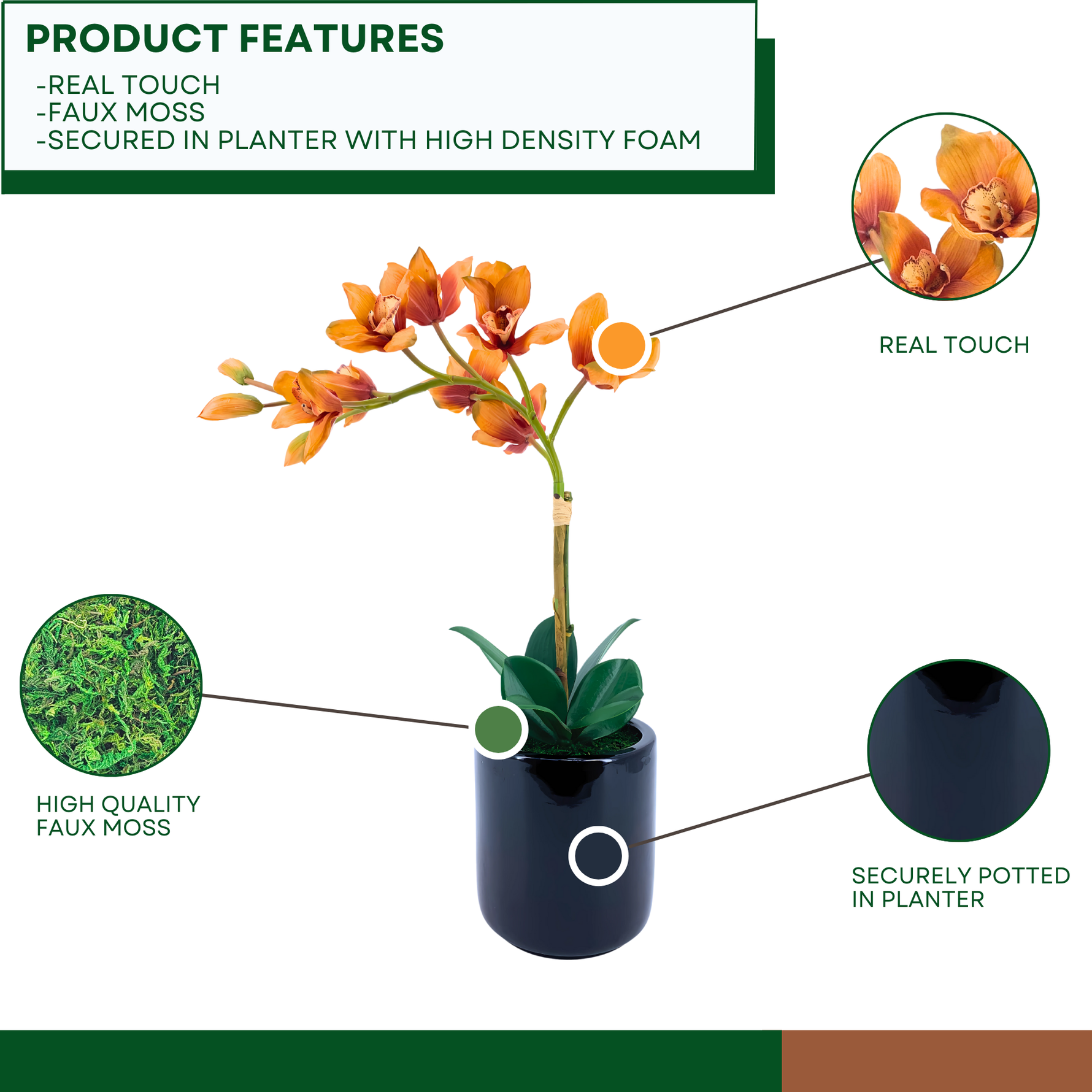 PRODUCT FEATURES

-REAL TOUCH
-FAUX MOSS
-SECURED IN PLANTER WITH HIGH DENSITY FOAM

REAL TOUCH

HIGH QUALITY FAUX MOSS

SECURELY POTTED IN PLANTER